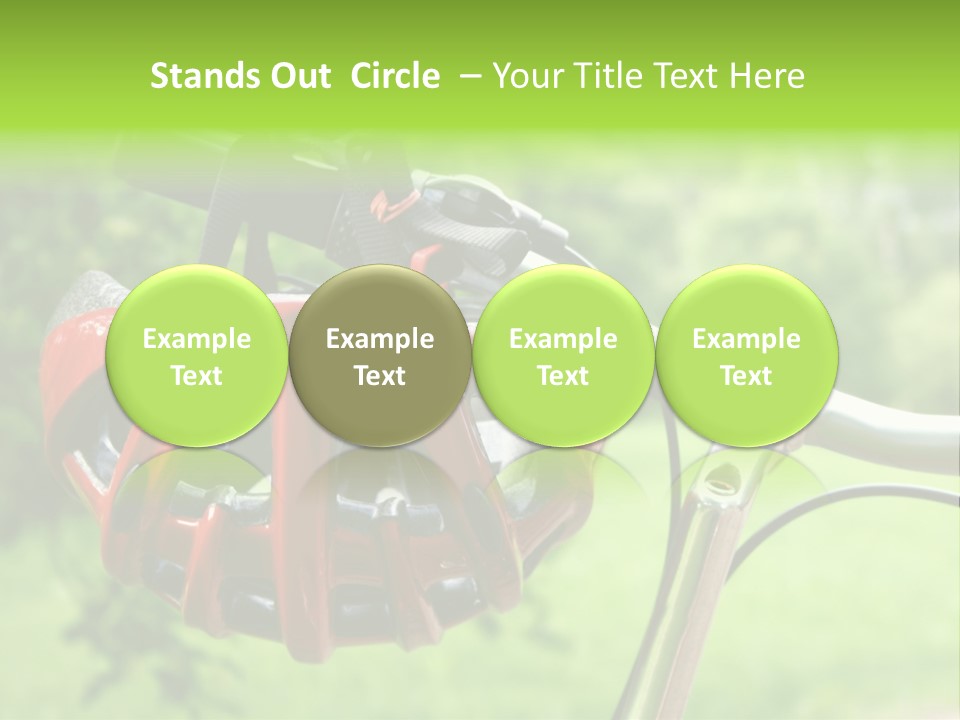 Stands Out Circle – Your Title Text Here

Example Text

Example Text

Example Text

Example Text